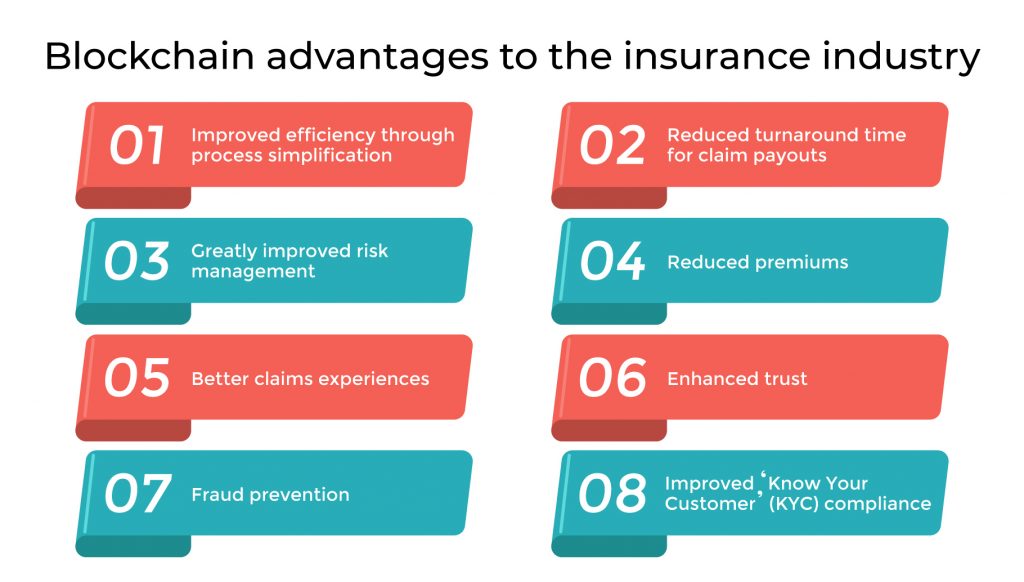 Blockchain advantages to the insurance industry

01 Improved efficiency through process simplification

02 Reduced turnaround time for claim payouts

03 Greatly improved risk management

04 Reduced premiums

05 Better claims experiences

06 Enhanced trust

07 Fraud prevention

08 Improved 'Know Your Customer' (KYC) compliance